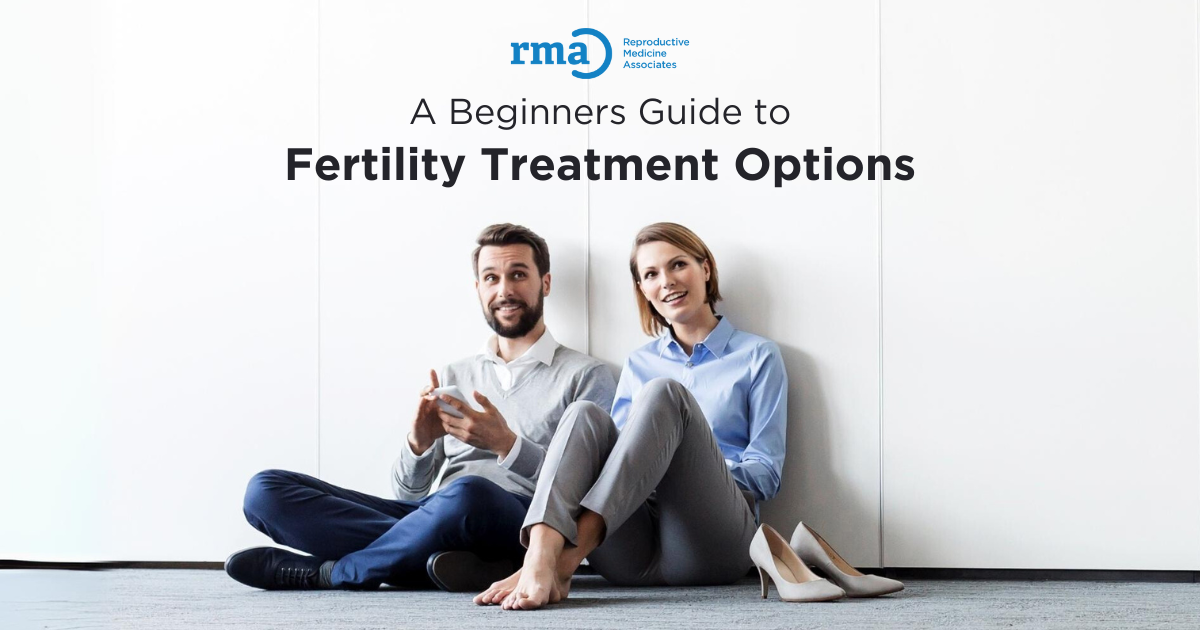 rma Reproductive Medicine Associates

A Beginners Guide to
Fertility Treatment Options